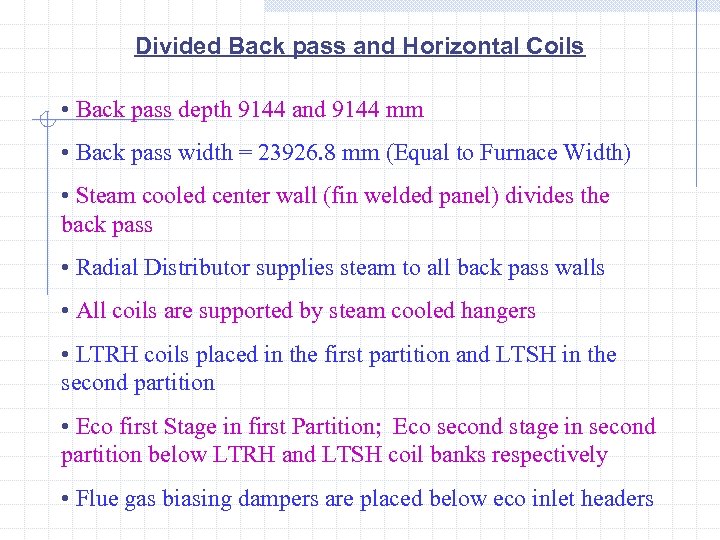 Divided Back pass and Horizontal Coils

• Back pass depth 9144 and 9144 mm

• Back pass width = 23926.8 mm (Equal to Furnace Width)

• Steam cooled center wall (fin welded panel) divides the back pass

• Radial Distributor supplies steam to all back pass walls

• All coils are supported by steam cooled hangers

• LTRH coils placed in the first partition and LTSH in the second partition

• Eco first Stage in first Partition; Eco second stage in second partition below LTRH and LTSH coil banks respectively

• Flue gas biasing dampers are placed below eco inlet headers